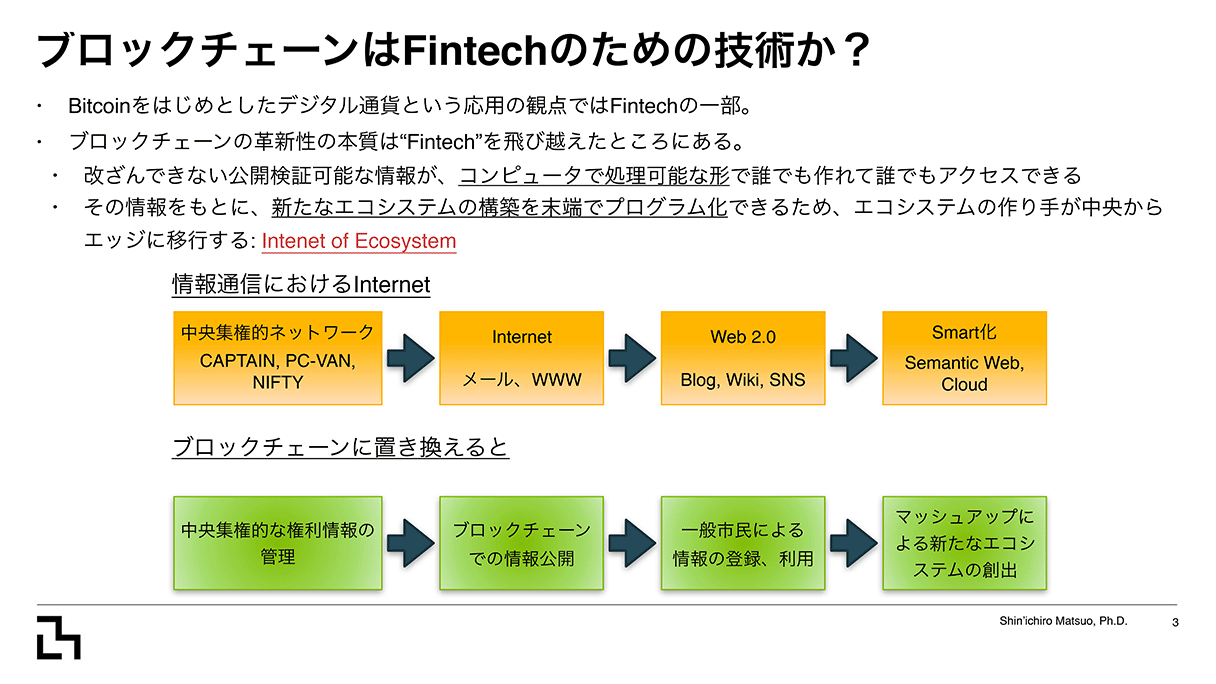 ブロックチェーンはFintechのための技術か？

・ Bitcoinをはじめとしたデジタル通貨という応用の観点ではFintechの一部。

・ ブロックチェーンの革新性の本質は“Fintech”を飛び越えたところにある。

・ 改ざんできない公開検証可能な情報が、コンピュータで処理可能な形で誰でも作れて誰でもアクセスできる

・ その情報をもとに、新たなエコシステムの構築を末端でプログラム化できるため、エコシステムの作り手が中央からエッジに移行する: Intenet of Ecosystem

情報通信におけるInternet

中央集権的ネットワーク
CAPTAIN, PC-VAN, NIFTY

Internet
メール、WWW

Web 2.0
Blog, Wiki, SNS

Smart化
Semantic Web, Cloud

ブロックチェーンに置き換えると

中央集権的な権利情報の管理

ブロックチェーンでの情報公開

一般市民による情報の登録、利用

マッシュアップによる新たなエコシステムの創出

Shin'ichiro Matsuo, Ph.D.

3